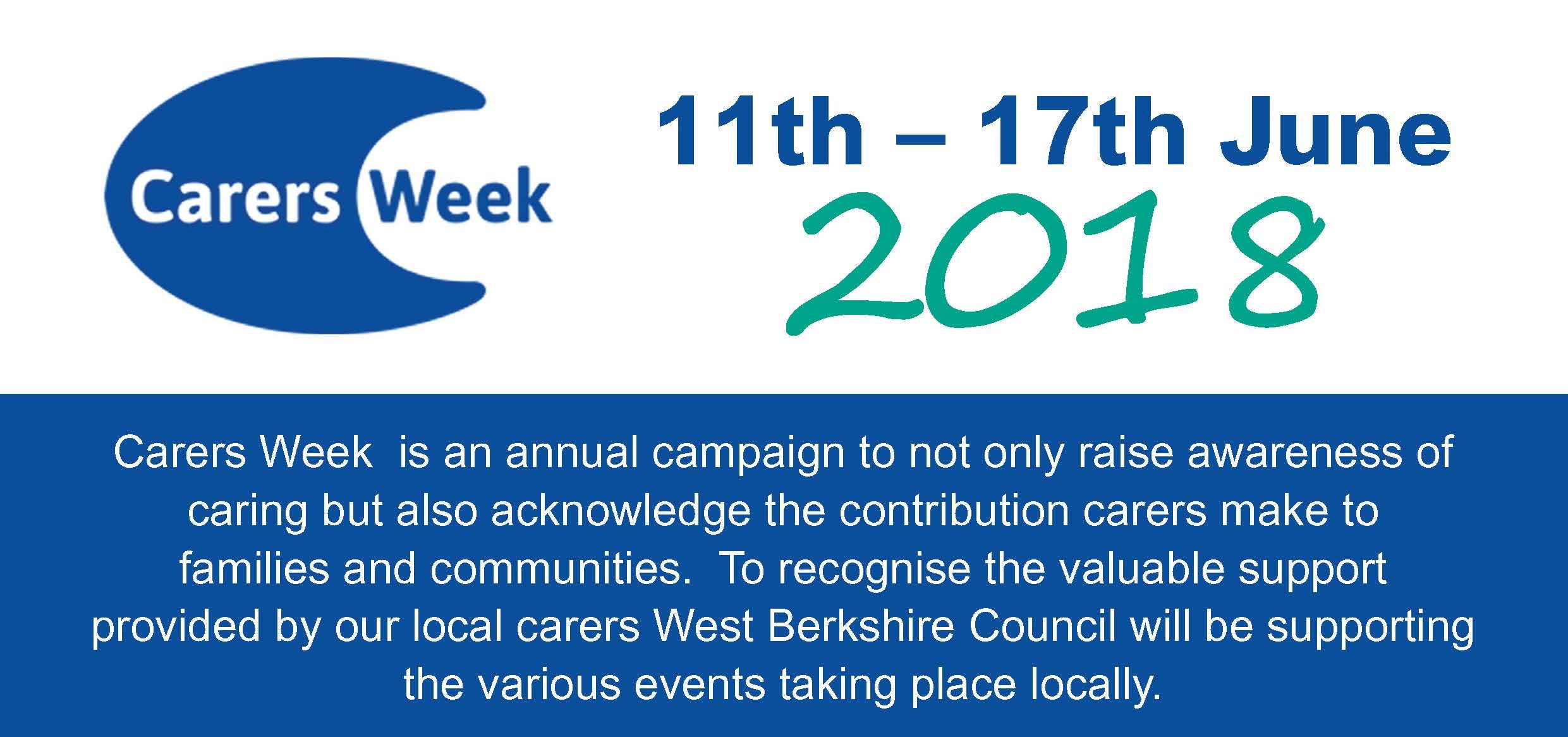 Carers Week

11th – 17th June
2018

Carers Week  is an annual campaign to not only raise awareness of caring but also acknowledge the contribution carers make to families and communities.  To recognise the valuable support provided by our local carers West Berkshire Council will be supporting the various events taking place locally.